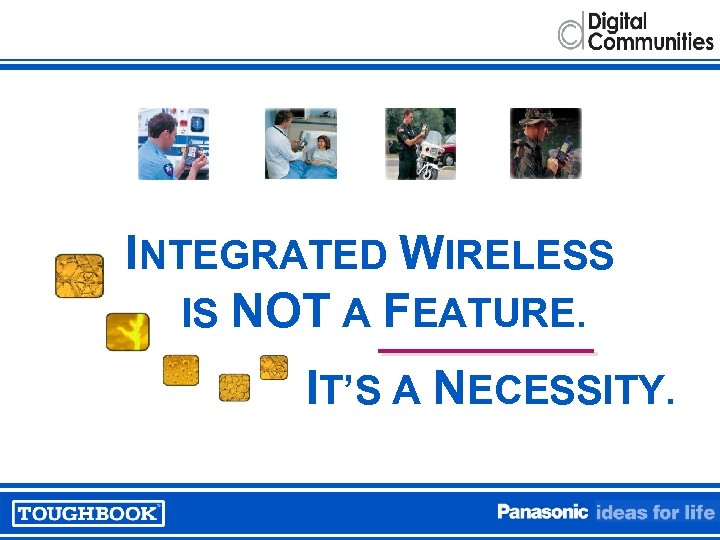 Digital Communities

INTEGRATED WIRELESS IS NOT A FEATURE.

IT'S A NECESSITY.

TOUGHBOOK

Panasonic ideas for life